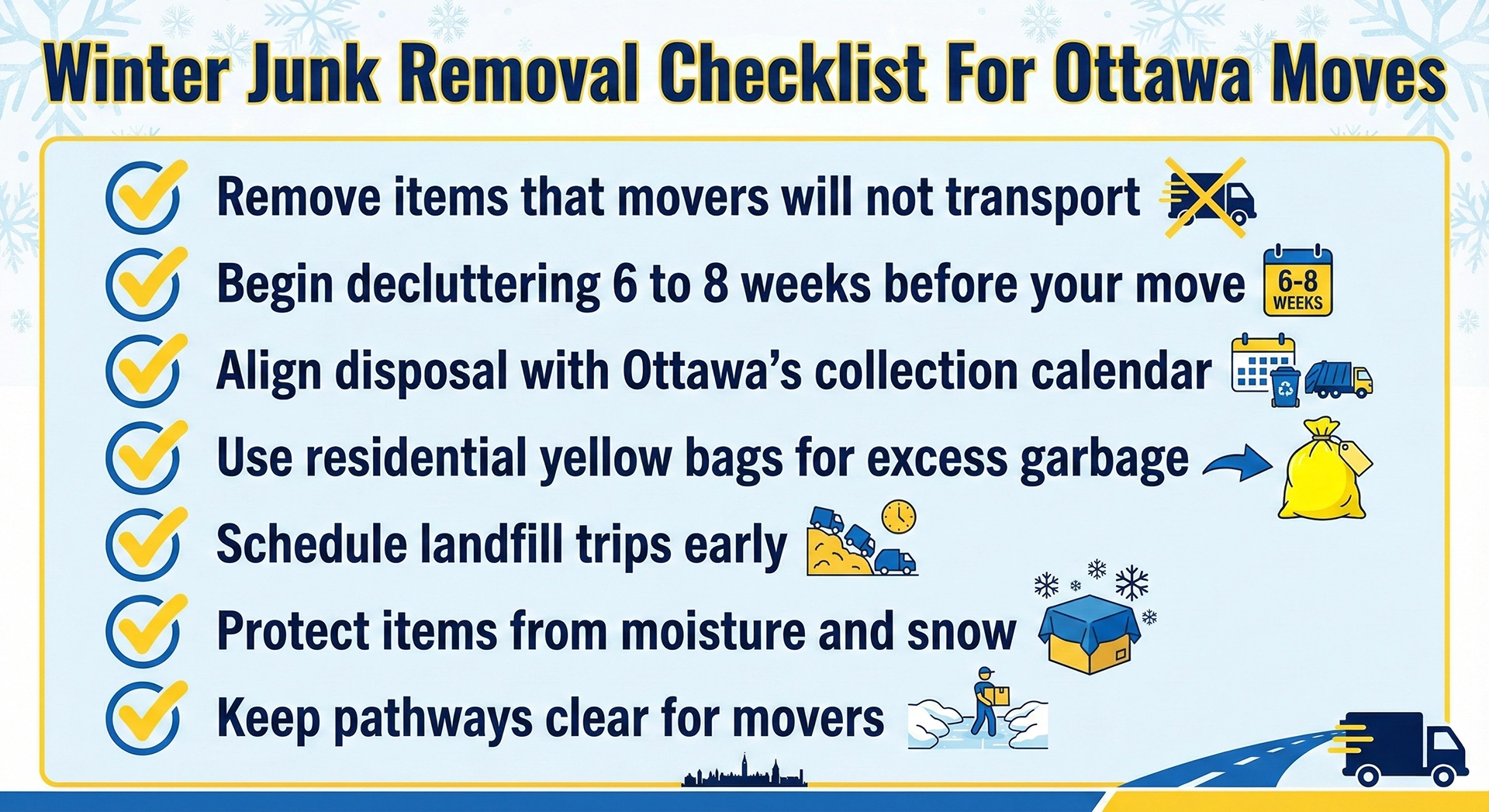 Winter Junk Removal Checklist For Ottawa Moves

Remove items that movers will not transport

Begin decluttering 6 to 8 weeks before your move 6-8 WEEKS

Align disposal with Ottawa's collection calendar

Use residential yellow bags for excess garbage

Schedule landfill trips early

Protect items from moisture and snow

Keep pathways clear for movers